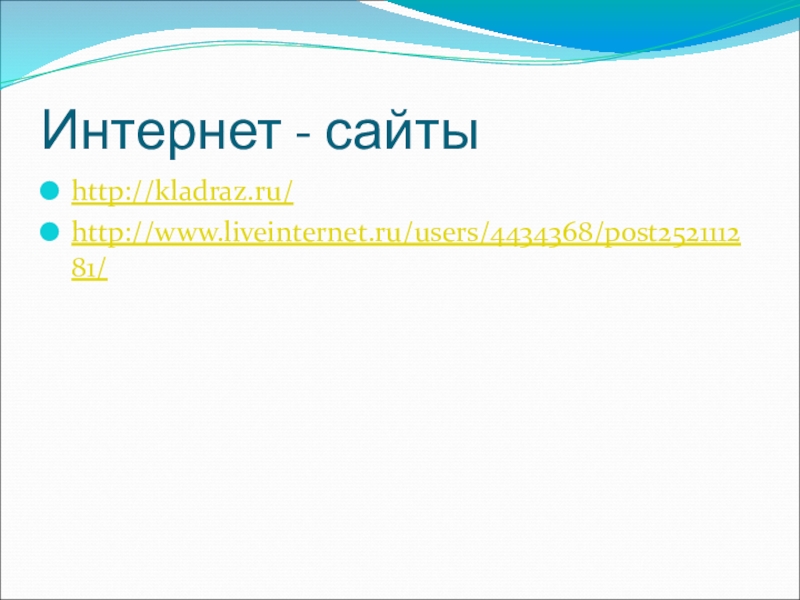 Интернет - сайты

http://kladraz.ru/

http://www.liveinternet.ru/users/4434368/post252111281/